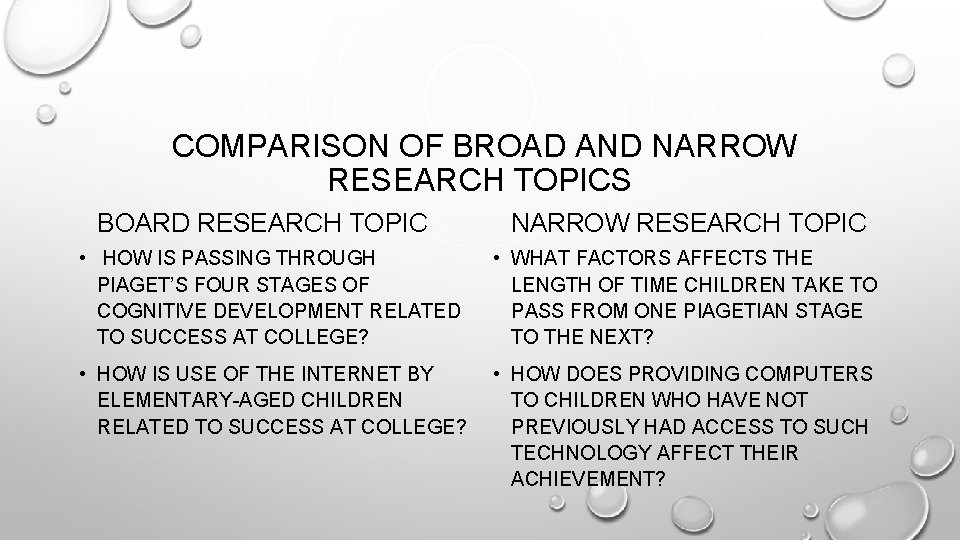 COMPARISON OF BROAD AND NARROW RESEARCH TOPICS

BOARD RESEARCH TOPIC

• HOW IS PASSING THROUGH PIAGET'S FOUR STAGES OF COGNITIVE DEVELOPMENT RELATED TO SUCCESS AT COLLEGE?

• HOW IS USE OF THE INTERNET BY ELEMENTARY-AGED CHILDREN RELATED TO SUCCESS AT COLLEGE?

NARROW RESEARCH TOPIC

• WHAT FACTORS AFFECTS THE LENGTH OF TIME CHILDREN TAKE TO PASS FROM ONE PIAGETIAN STAGE TO THE NEXT?

• HOW DOES PROVIDING COMPUTERS TO CHILDREN WHO HAVE NOT PREVIOUSLY HAD ACCESS TO SUCH TECHNOLOGY AFFECT THEIR ACHIEVEMENT?